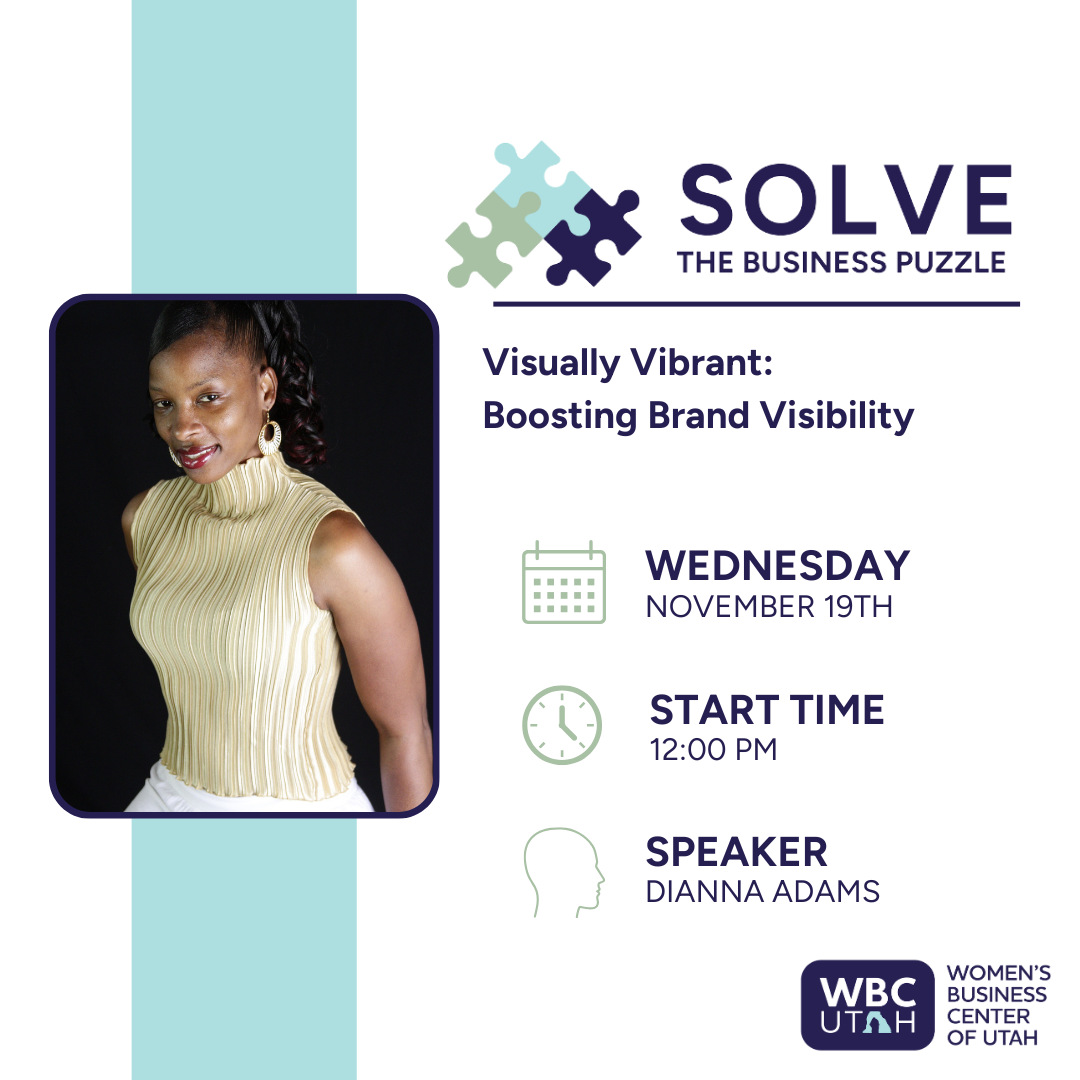 SOLVE
THE BUSINESS PUZZLE

Visually Vibrant:
Boosting Brand Visibility

WEDNESDAY
NOVEMBER 19TH

START TIME
12:00 PM

SPEAKER
DIANNA ADAMS

WBC UTAH

WOMEN'S BUSINESS CENTER OF UTAH